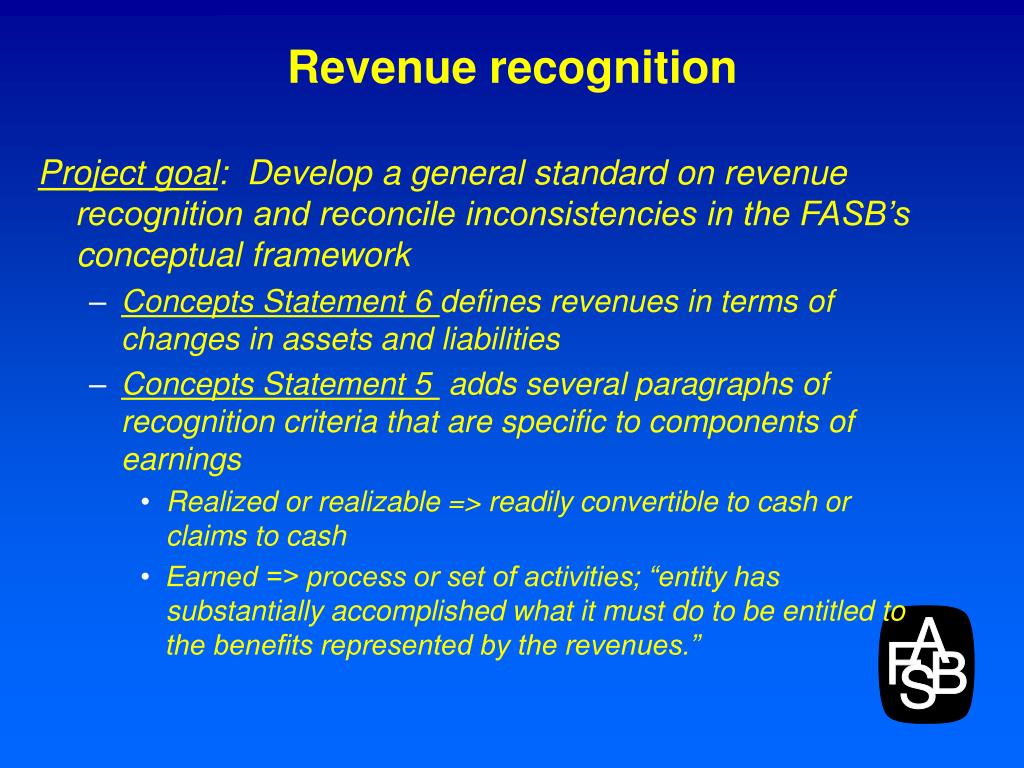 Revenue recognition

Project goal: Develop a general standard on revenue recognition and reconcile inconsistencies in the FASB's conceptual framework

– Concepts Statement 6 defines revenues in terms of changes in assets and liabilities

– Concepts Statement 5 adds several paragraphs of recognition criteria that are specific to components of earnings

• Realized or realizable => readily convertible to cash or claims to cash

• Earned => process or set of activities; "entity has substantially accomplished what it must do to be entitled to the benefits represented by the revenues."

FASB